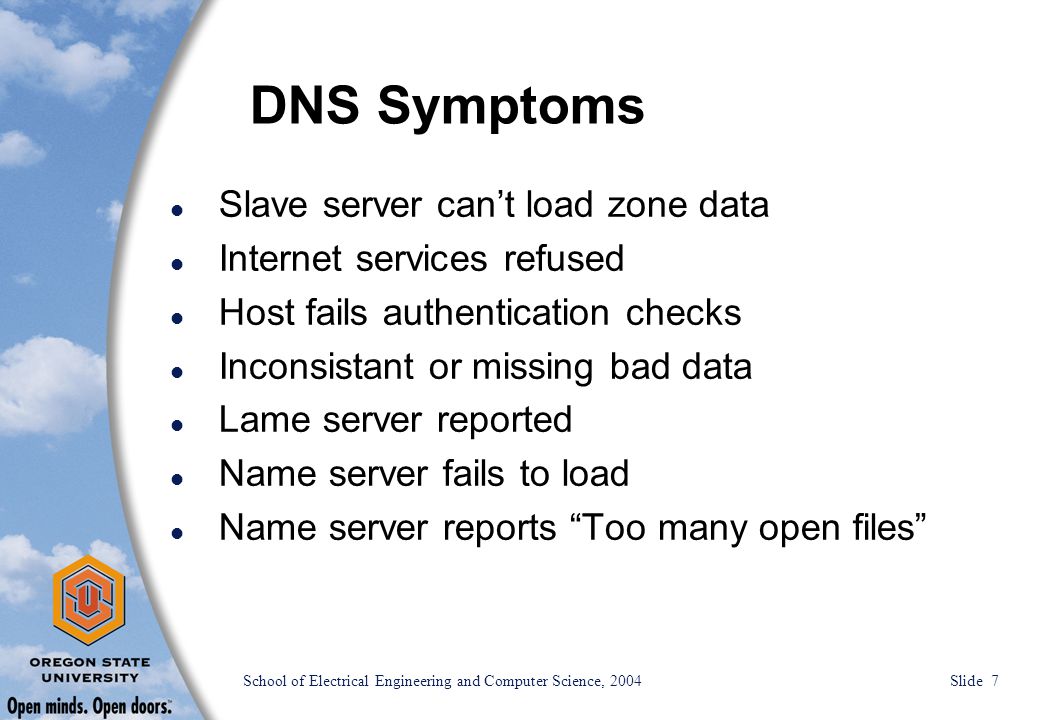 DNS Symptoms

- Slave server can’t load zone data
- Internet services refused
- Host fails authentication checks
- Inconsistant or missing bad data
- Lame server reported
- Name server fails to load
- Name server reports “Too many open files”

OREGON STATE UNIVERSITY

Open minds. Open doors.

School of Electrical Engineering and Computer Science, 2004

Slide 7